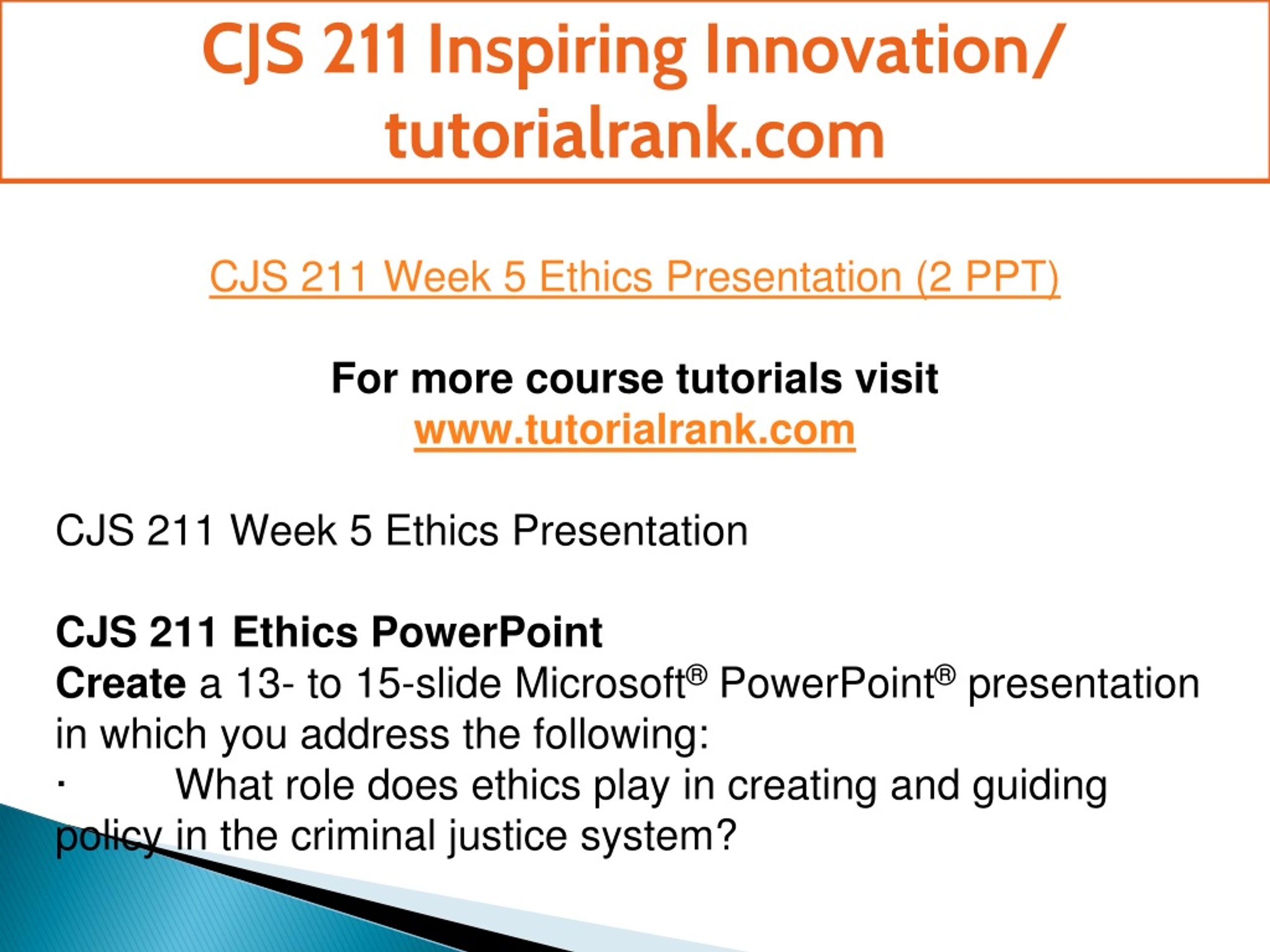 CJS 211 Inspiring Innovation/ tutorialrank.com

CJS 211 Week 5 Ethics Presentation (2 PPT)

For more course tutorials visit
www.tutorialrank.com

CJS 211 Week 5 Ethics Presentation

CJS 211 Ethics PowerPoint
Create a 13- to 15-slide Microsoft® PowerPoint® presentation in which you address the following:
· What role does ethics play in creating and guiding policy in the criminal justice system?